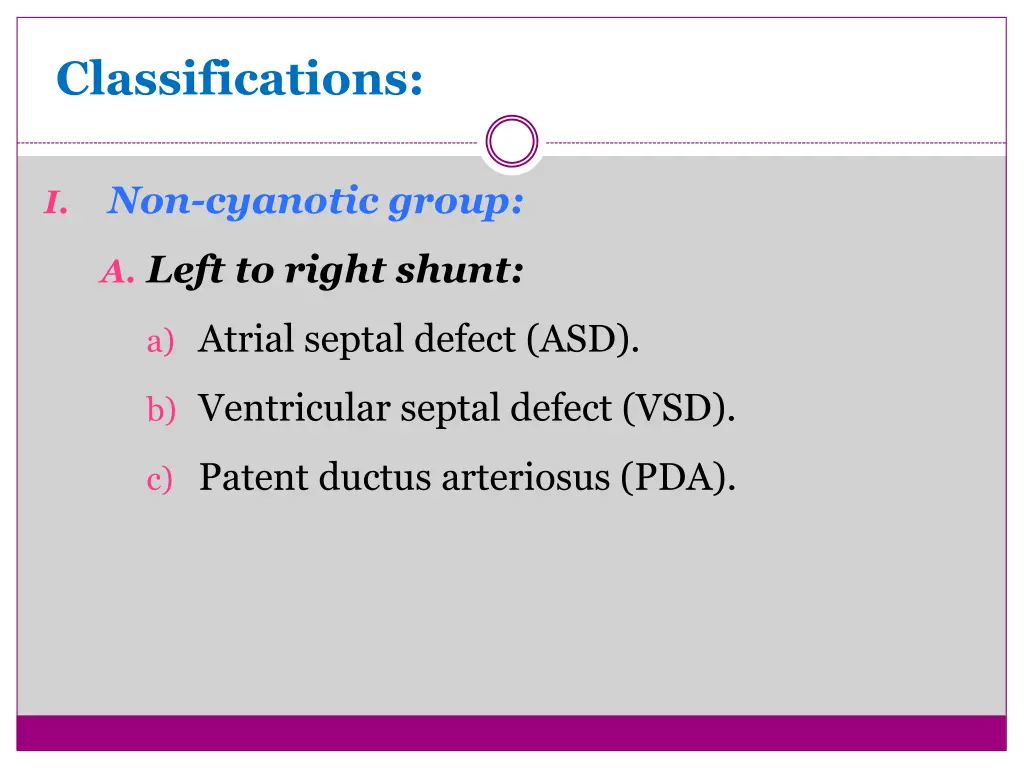 Classifications:

I. Non-cyanotic group:

A. Left to right shunt:

a) Atrial septal defect (ASD).

b) Ventricular septal defect (VSD).

c) Patent ductus arteriosus (PDA).